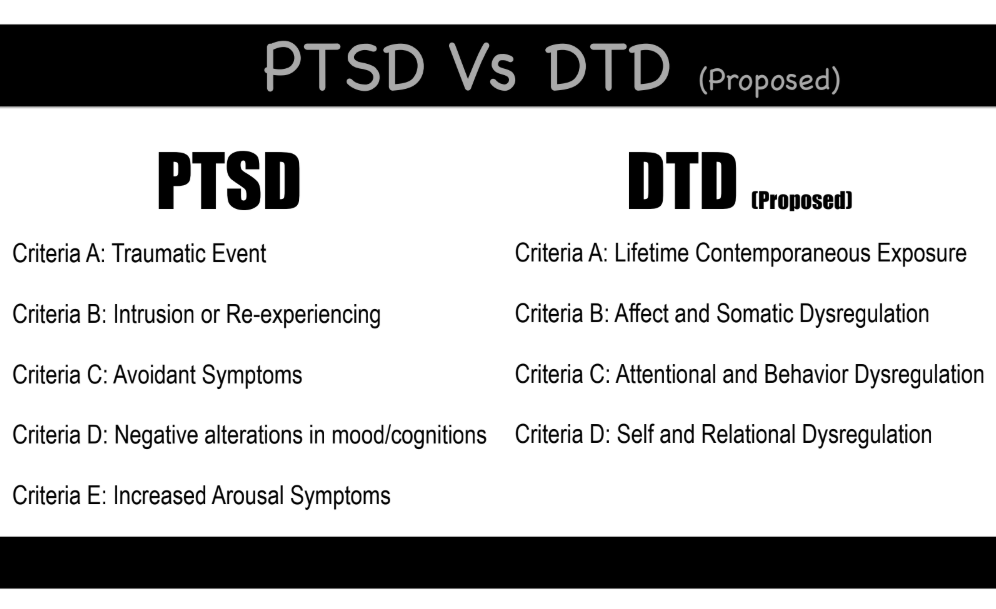 PTSD Vs DTD (Proposed)

PTSD

Criteria A: Traumatic Event

Criteria B: Intrusion or Re-experiencing

Criteria C: Avoidant Symptoms

Criteria D: Negative alterations in mood/cognitions

Criteria E: Increased Arousal Symptoms

DTD (Proposed)

Criteria A: Lifetime Contemporaneous Exposure

Criteria B: Affect and Somatic Dysregulation

Criteria C: Attentional and Behavior Dysregulation

Criteria D: Self and Relational Dysregulation